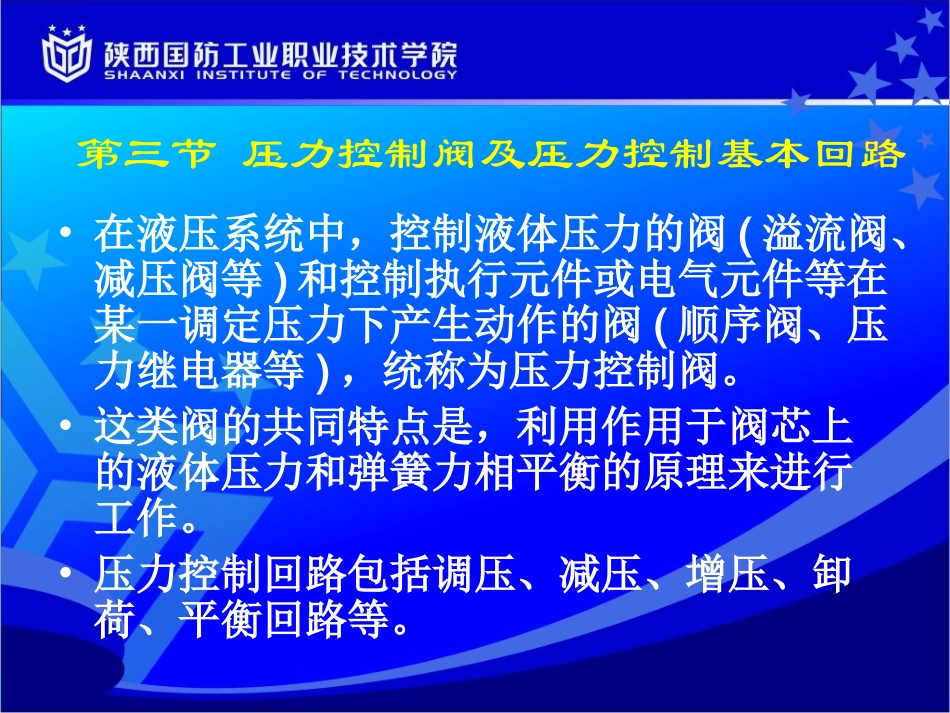 陕西国防工业职业技术学院
SHAANXI INSTITUTE OF TECHNOLOGY

第三节 压力控制阀及压力控制基本回路

• 在液压系统中，控制液体压力的阀 ( 溢流阀、减压阀等 ) 和控制执行元件或电气元件等在某一调定压力下产生动作的阀 ( 顺序阀、压力继电器等 ) ，统称为压力控制阀。

• 这类阀的共同特点是，利用作用于阀芯上的液体压力和弹簧力相平衡的原理来进行工作。

• 压力控制回路包括调压、减压、增压、卸荷、平衡回路等。